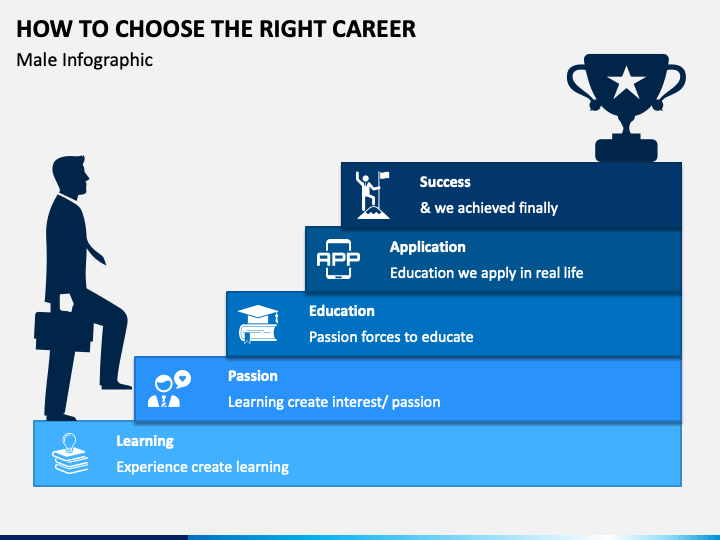 HOW TO CHOOSE THE RIGHT CAREER

Male Infographic

Success
& we achieved finally

APP

Application
Education we apply in real life

Education
Passion forces to educate

Passion
Learning create interest/ passion

Learning
Experience create learning